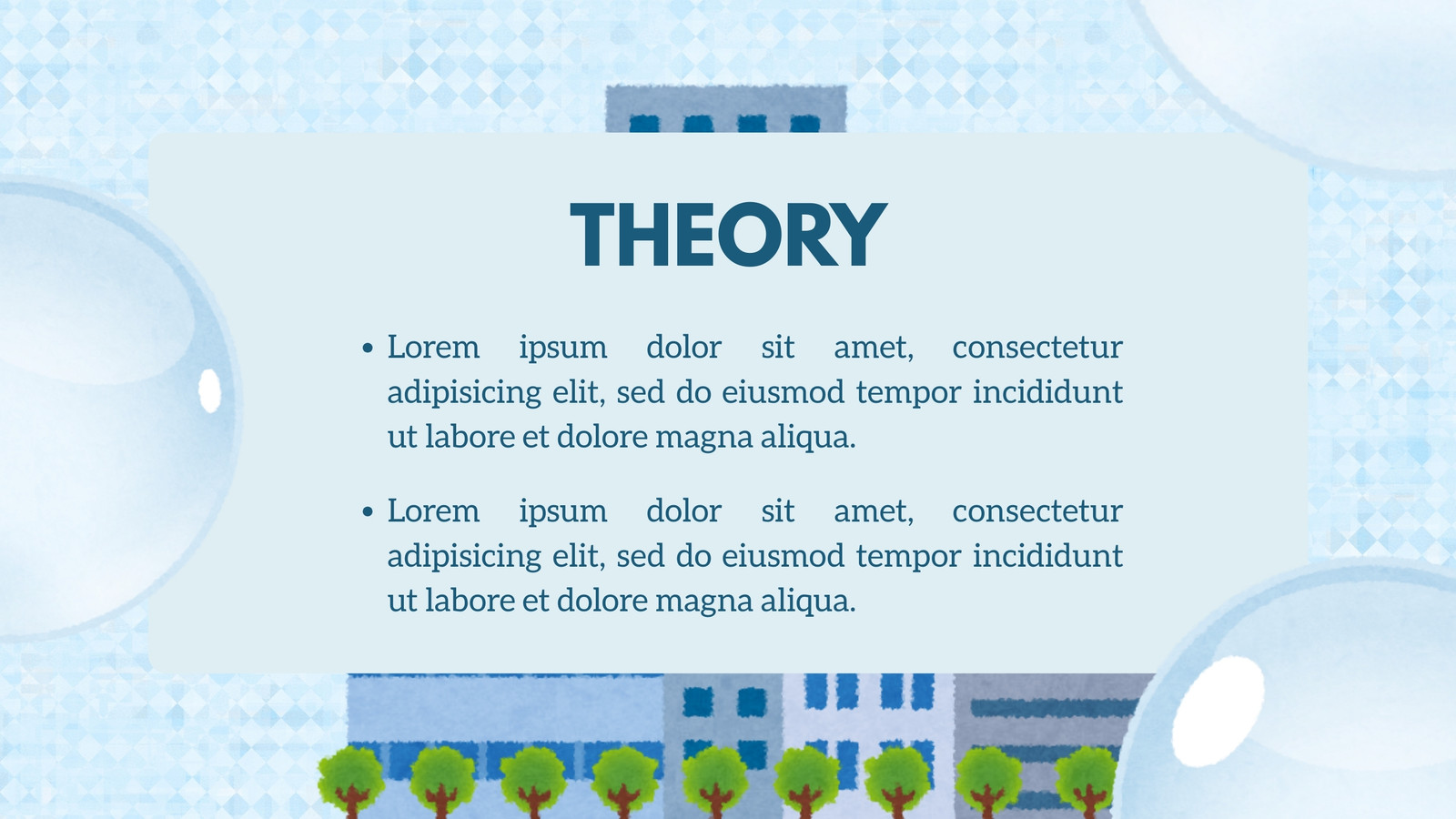 THEORY

• Lorem ipsum dolor sit amet, consectetur adipisicing elit, sed do eiusmod tempor incididunt ut labore et dolore magna aliqua.

• Lorem ipsum dolor sit amet, consectetur adipisicing elit, sed do eiusmod tempor incididunt ut labore et dolore magna aliqua.